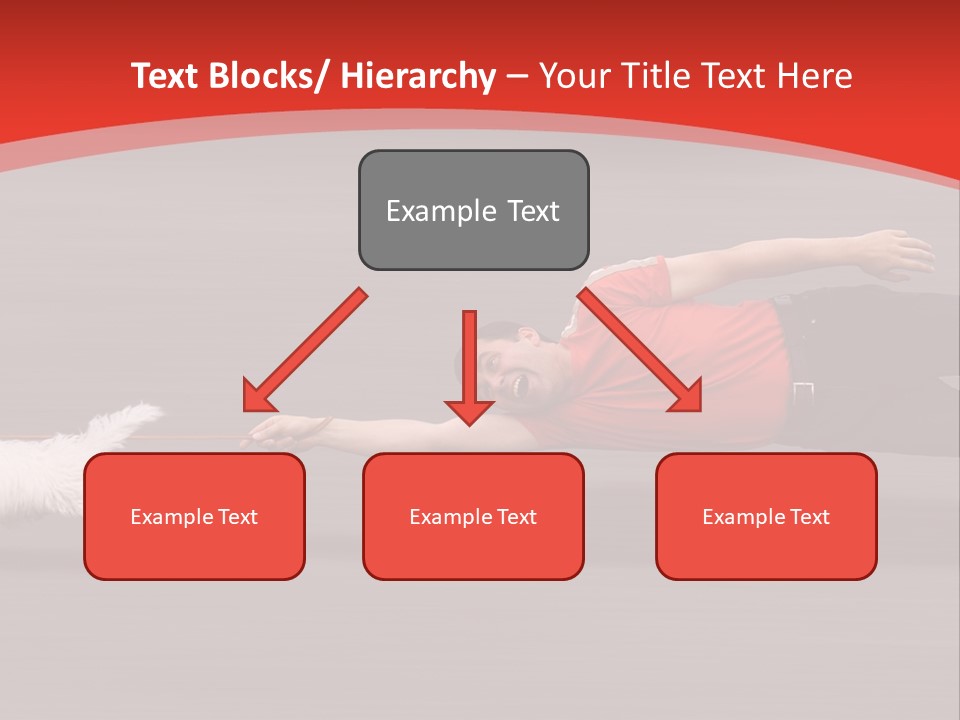 Text Blocks/ Hierarchy – Your Title Text Here

Example Text

Example Text

Example Text

Example Text